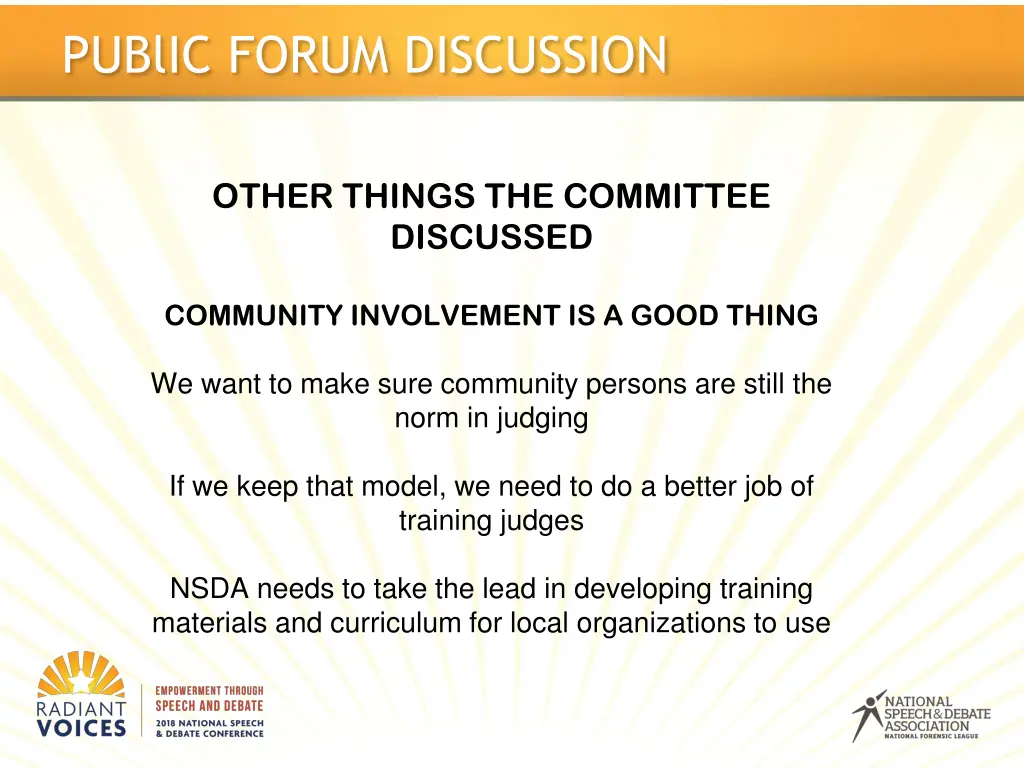 PUBlIC FORUM DISCUSSION

OTHER THINGS THE COMMITTEE DISCUSSED

COMMUNITY INVOLVEMENT IS A GOOD THING

We want to make sure community persons are still the norm in judging

If we keep that model, we need to do a better job of training judges

NSDA needs to take the lead in developing training materials and curriculum for local organizations to use

RADIANT VOICES

EMPOWERMENT THROUGH SPEECH AND DEBATE
2018 NATIONAL SPEECH & DEBATE CONFERENCE

NATIONAL SPEECH & DEBATE ASSOCIATION
NATIONAL FORENSIC LEAGUE